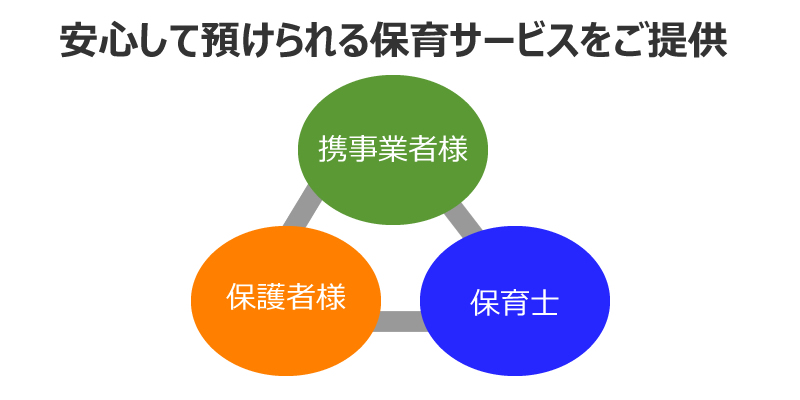 安心して預けられる保育サービスをご提供

携事業者様

保護者様

保育士